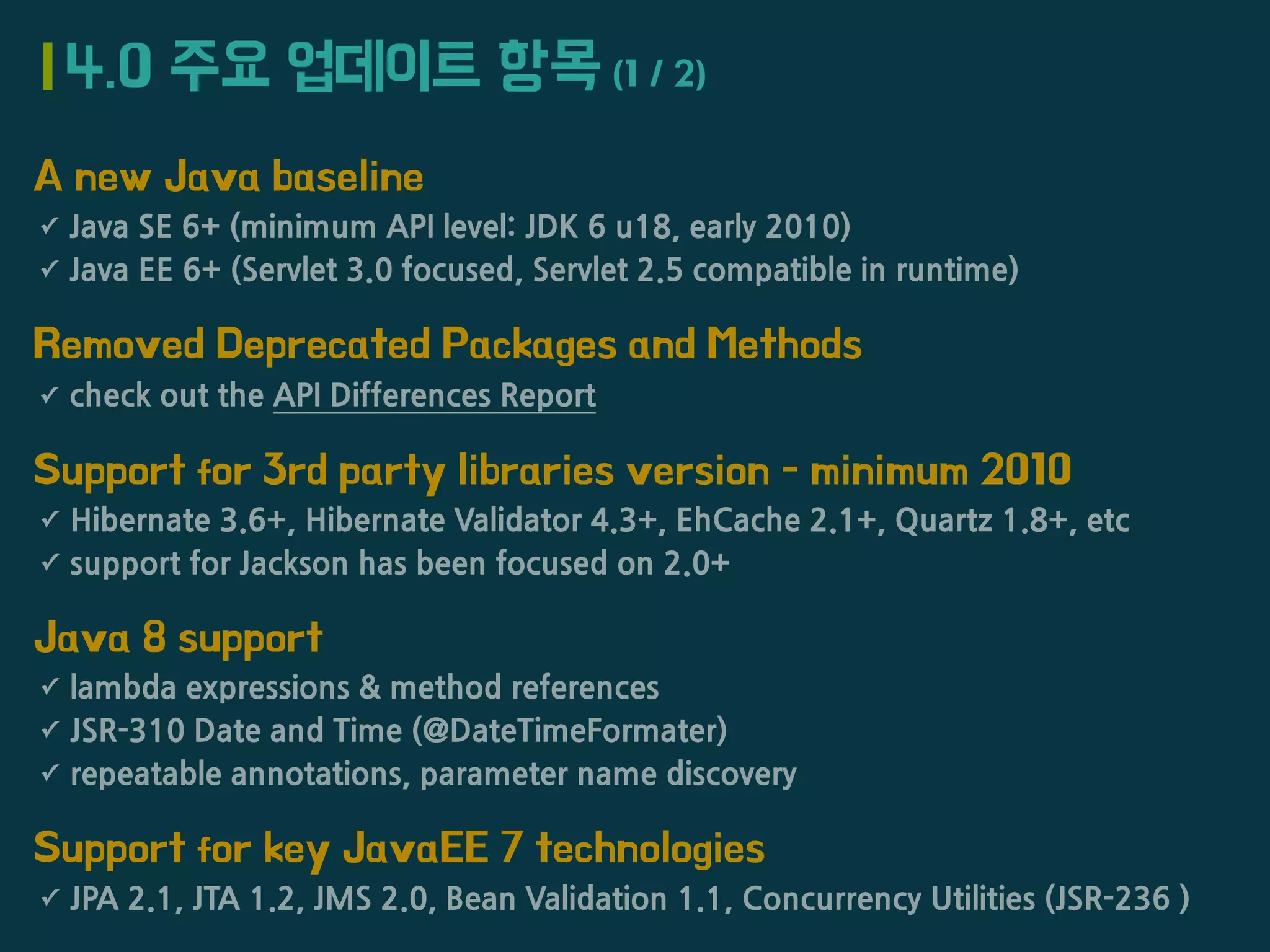 4.0 주요 업데이트 항목 (1 / 2)

A new Java baseline
✓ Java SE 6+ (minimum API level: JDK 6 u18, early 2010)
✓ Java EE 6+ (Servlet 3.0 focused, Servlet 2.5 compatible in runtime)

Removed Deprecated Packages and Methods
✓ check out the API Differences Report

Support for 3rd party libraries version - minimum 2010
✓ Hibernate 3.6+, Hibernate Validator 4.3+, EhCache 2.1+, Quartz 1.8+, etc
✓ support for Jackson has been focused on 2.0+

Java 8 support
✓ lambda expressions & method references
✓ JSR-310 Date and Time (@DateTimeFormater)
✓ repeatable annotations, parameter name discovery

Support for key JavaEE 7 technologies
✓ JPA 2.1, JTA 1.2, JMS 2.0, Bean Validation 1.1, Concurrency Utilities (JSR-236 )